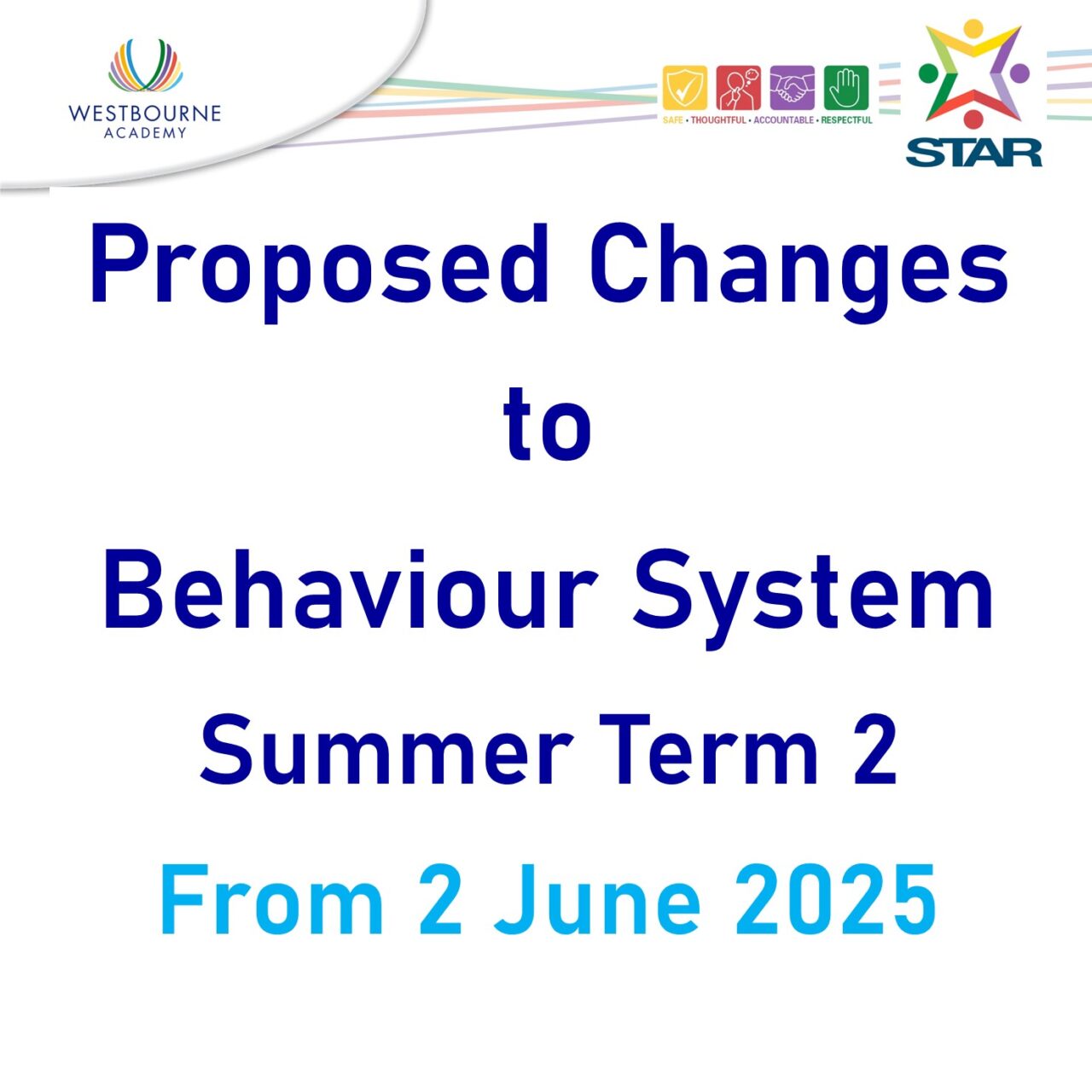 WESTBOURNE
ACADEMY

SAFE • THOUGHTFUL • ACCOUNTABLE • RESPECTFUL

STAR

Proposed Changes
to
Behaviour System
Summer Term 2
From 2 June 2025